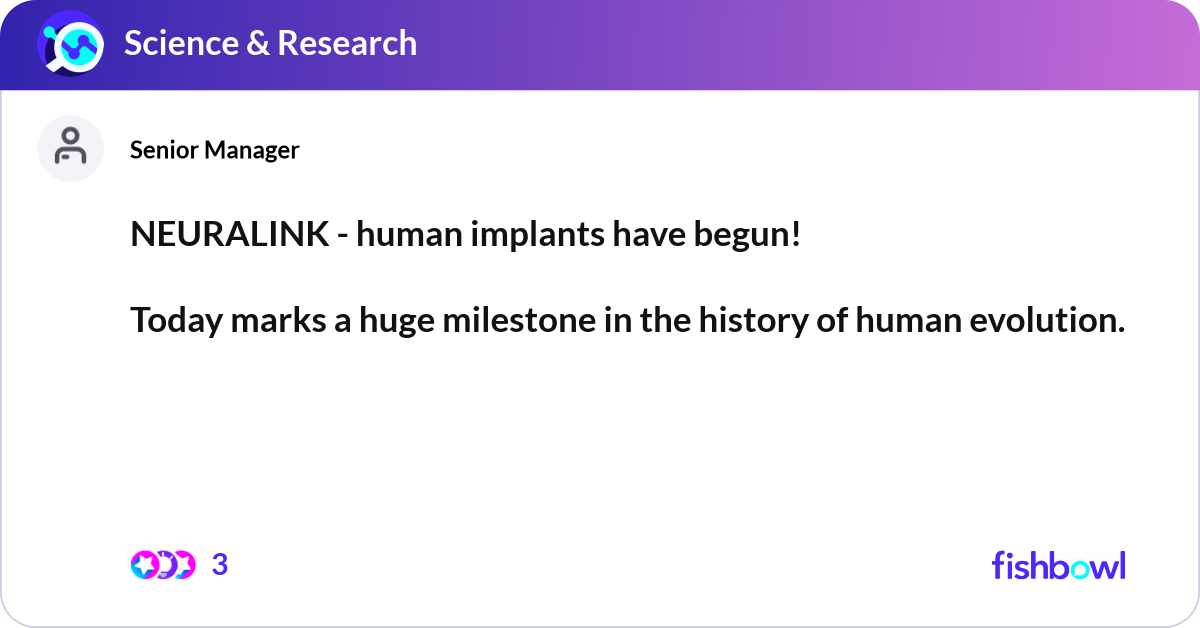 Science & Research

Senior Manager

NEURALINK - human implants have begun!

Today marks a huge milestone in the history of human evolution.

3

fishbowl